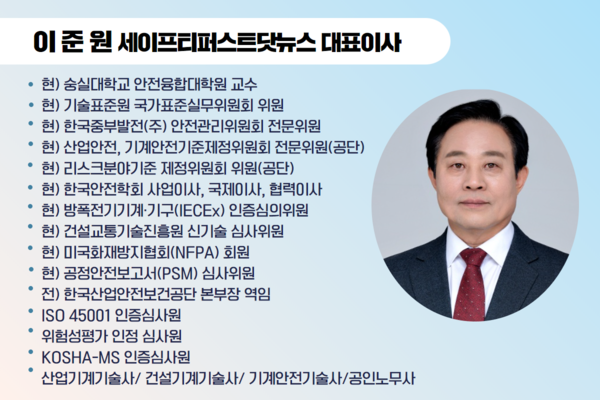 이 준 원 세이프티퍼스트닷뉴스 대표이사

• 현) 숭실대학교 안전융합대학원 교수
• 현) 기술표준원 국가표준실무위원회 위원
• 현) 한국중부발전(주) 안전관리위원회 전문위원
• 현) 산업안전, 기계안전기준제정위원회 전문위원(공단)
• 현) 리스크분야기준 제정위원회 위원(공단)
• 현) 한국안전학회 사업이사, 국제이사, 협력이사
• 현) 방폭전기기계·기구(IECEx) 인증심의위원
• 현) 건설교통기술진흥원 신기술 심사위원
• 현) 미국화재방지협회(NFPA) 회원
• 현) 공정안전보고서(PSM) 심사위원
• 전) 한국산업안전보건공단 본부장 역임
• ISO 45001 인증심사원
• 위험성평가 인정 심사원
• KOSHA-MS 인증심사원
• 산업기계기술사/ 건설기계기술사/ 기계안전기술사/공인노무사